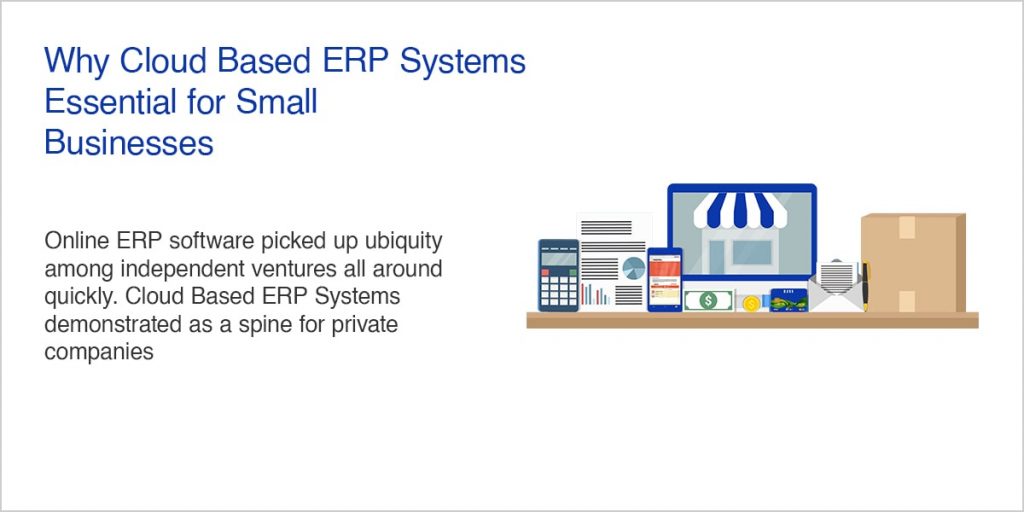 Why Cloud Based ERP Systems Essential for Small Businesses

Online ERP software picked up ubiquity among independent ventures all around quickly. Cloud Based ERP Systems demonstrated as a spine for private companies